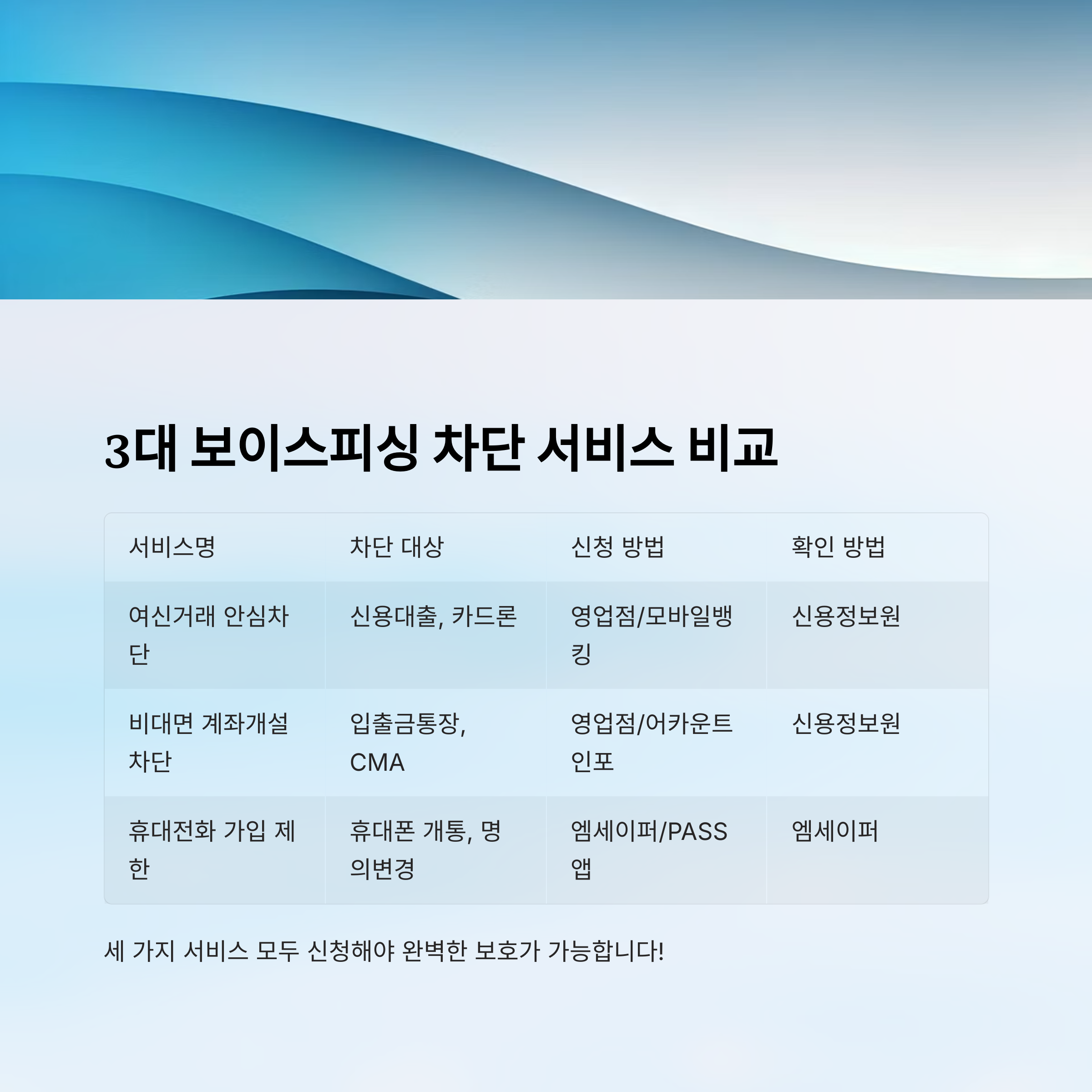 3대 보이스피싱 차단 서비스 비교

| 서비스명 | 차단 대상 | 신청 방법 | 확인 방법 |
|---|---|---|---|
| 여신거래 안심차단 | 신용대출, 카드론 | 영업점/모바일뱅킹 | 신용정보원 |
| 비대면 계좌개설 차단 | 입출금통장, CMA | 영업점/어카운트인포 | 신용정보원 |
| 휴대전화 가입 제한 | 휴대폰 개통, 명의변경 | 엠세이퍼/PASS 앱 | 엠세이퍼 |

세 가지 서비스 모두 신청해야 완벽한 보호가 가능합니다!